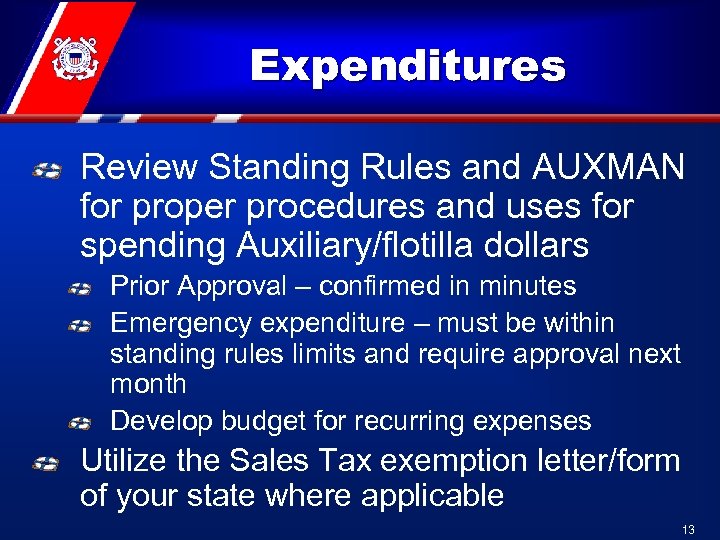 Expenditures

Review Standing Rules and AUXMAN for proper procedures and uses for spending Auxiliary/flotilla dollars

Prior Approval – confirmed in minutes

Emergency expenditure – must be within standing rules limits and require approval next month

Develop budget for recurring expenses

Utilize the Sales Tax exemption letter/form of your state where applicable

13